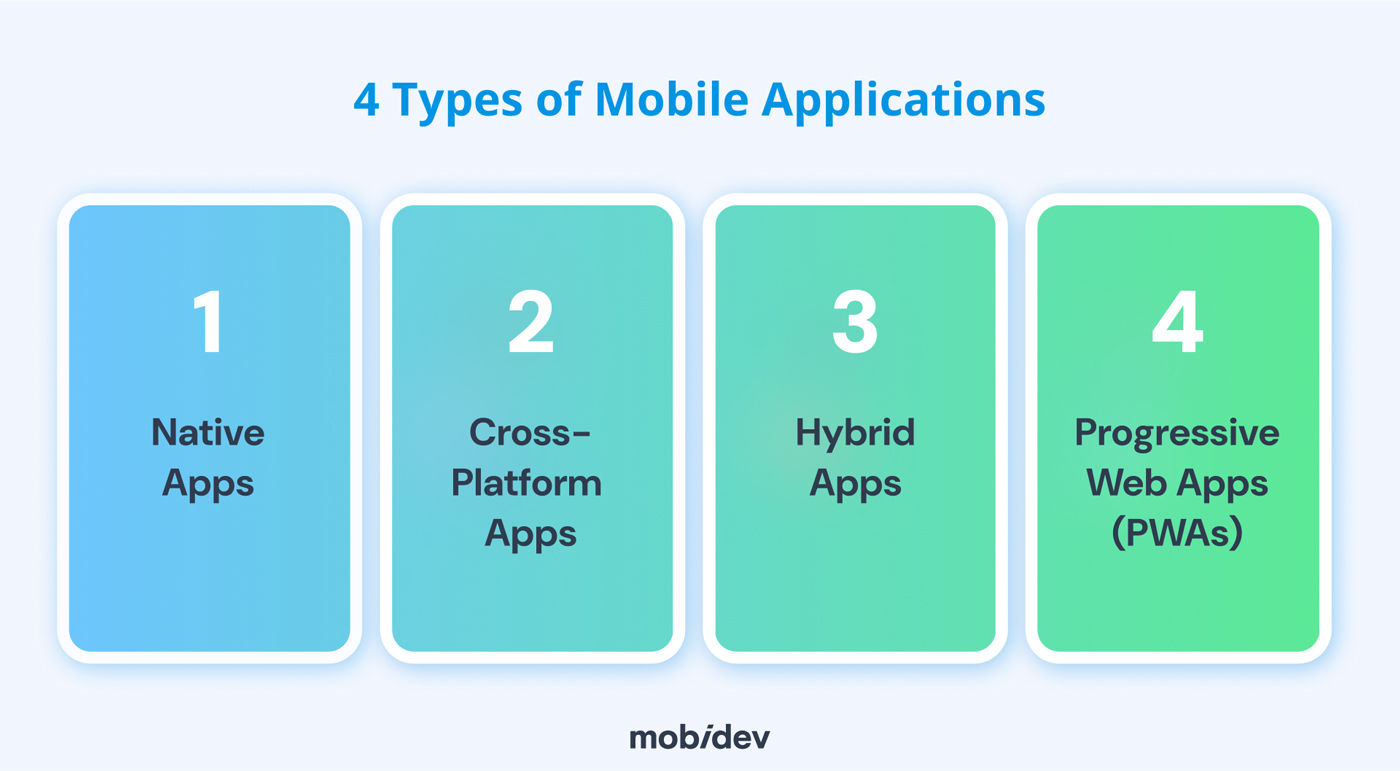 4 Types of Mobile Applications

1
Native Apps

2
Cross-Platform Apps

3
Hybrid Apps

4
Progressive Web Apps (PWAs)

mobidev